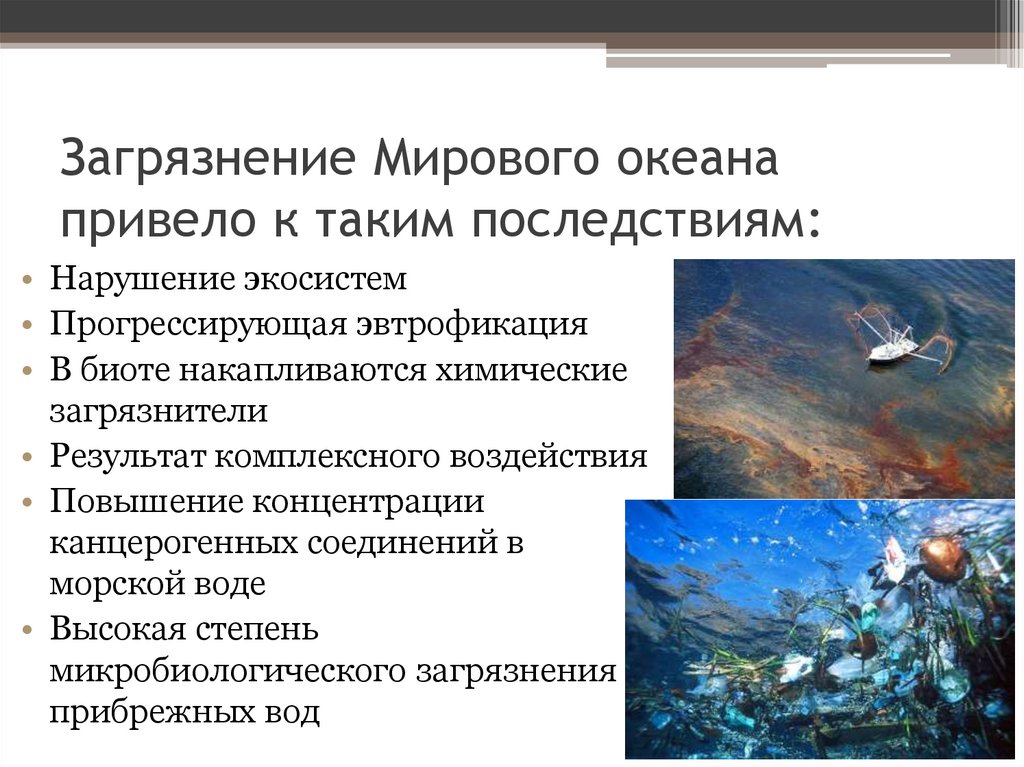 Загрязнение Мирового океана привело к таким последствиям:

• Нарушение экосистем
• Прогрессирующая эвтрофикация
• В биоте накапливаются химические загрязнители
• Результат комплексного воздействия
• Повышение концентрации канцерогенных соединений в морской воде
• Высокая степень микробиологического загрязнения прибрежных вод